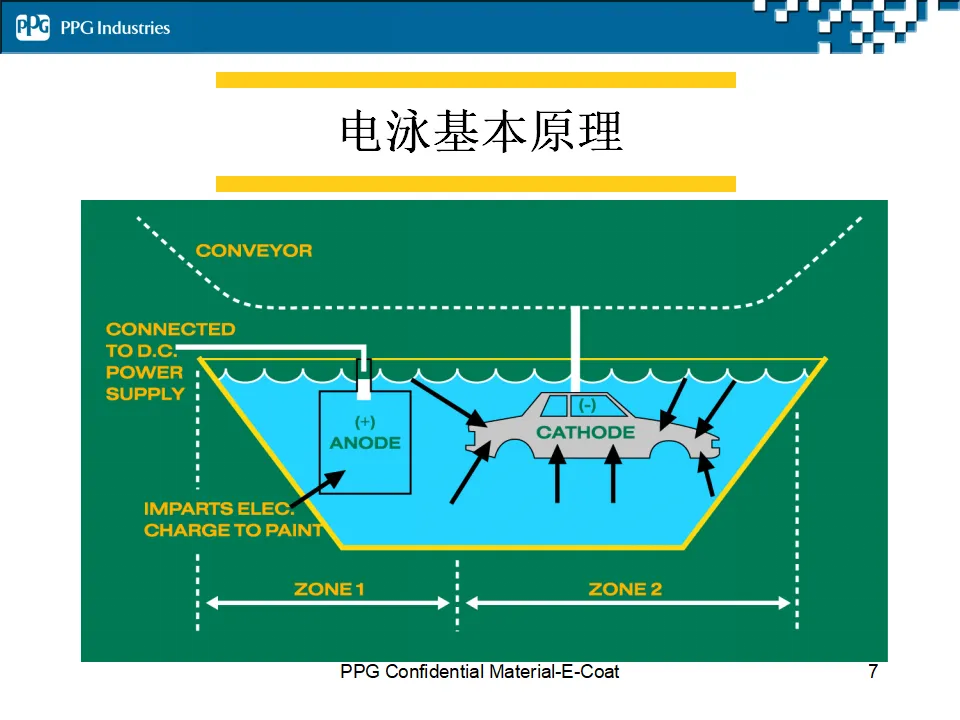 PPG PPG Industries

电泳基本原理

CONVEYOR

CONNECTED TO D.C. POWER SUPPLY

(+)
ANODE

(-)
CATHODE

IMPARTS ELEC. CHARGE TO PAINT

ZONE 1

ZONE 2

PPG Confidential Material-E-Coat

7